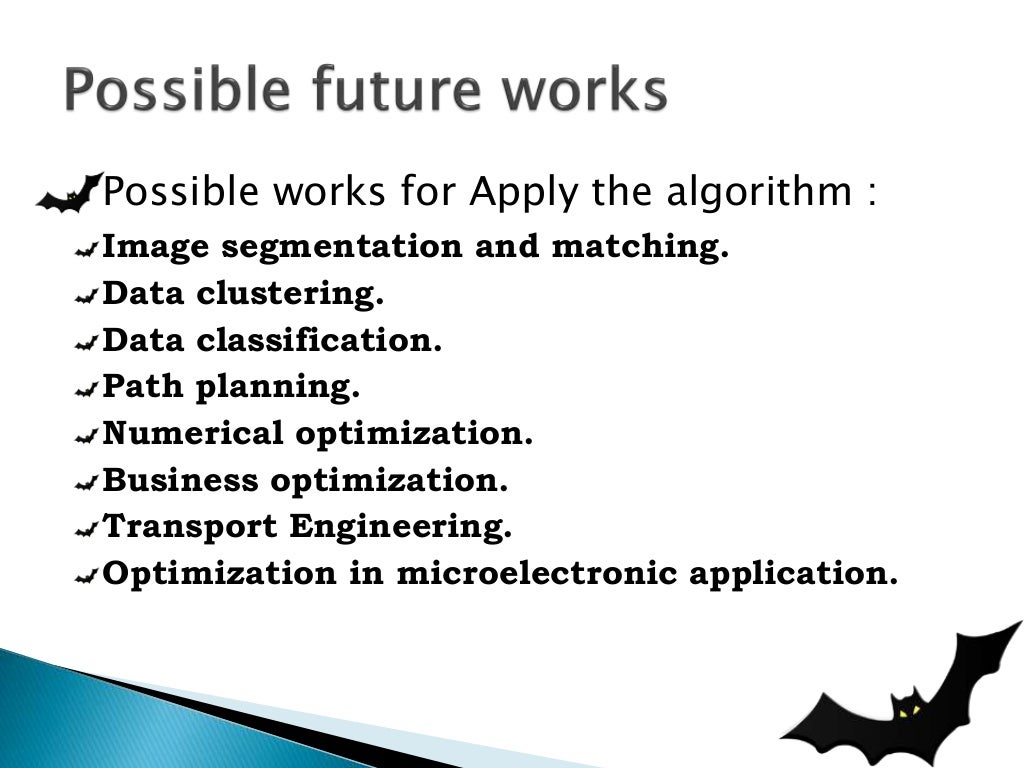 Possible future works

Possible works for Apply the algorithm :

Image segmentation and matching.
Data clustering.
Data classification.
Path planning.
Numerical optimization.
Business optimization.
Transport Engineering.
Optimization in microelectronic application.